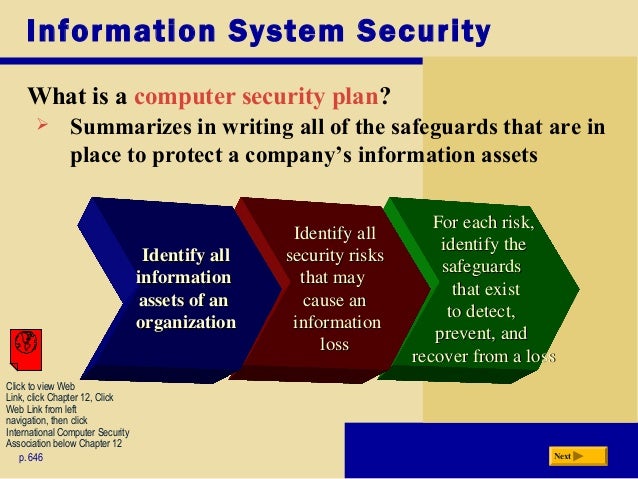 Information System Security

What is a computer security plan?

➢ Summarizes in writing all of the safeguards that are in place to protect a company's information assets

Identify all information assets of an organization

Identify all security risks that may cause an information loss

For each risk, identify the safeguards that exist to detect, prevent, and recover from a loss

Click to view Web Link, click Chapter 12, Click Web Link from left navigation, then click International Computer Security Association below Chapter 12

p. 646

Next